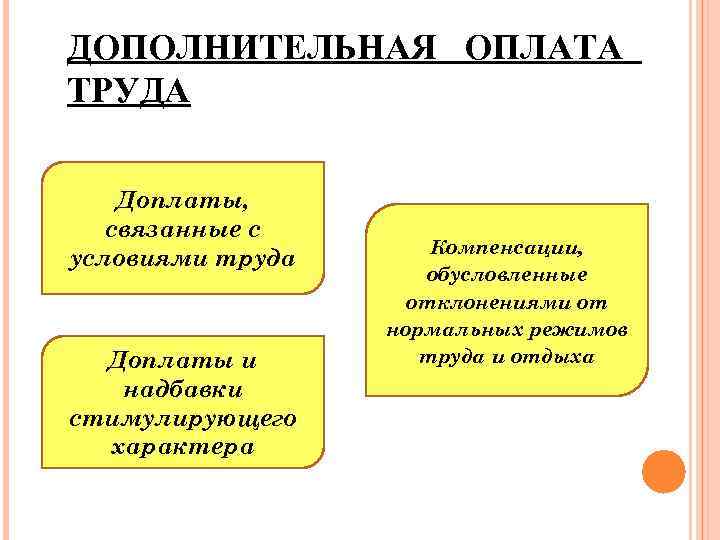 ДОПОЛНИТЕЛЬНАЯ ОПЛАТА ТРУДА

Доплаты, связанные с условиями труда

Доплаты и надбавки стимулирующего характера

Компенсации, обусловленные отклонениями от нормальных режимов труда и отдыха